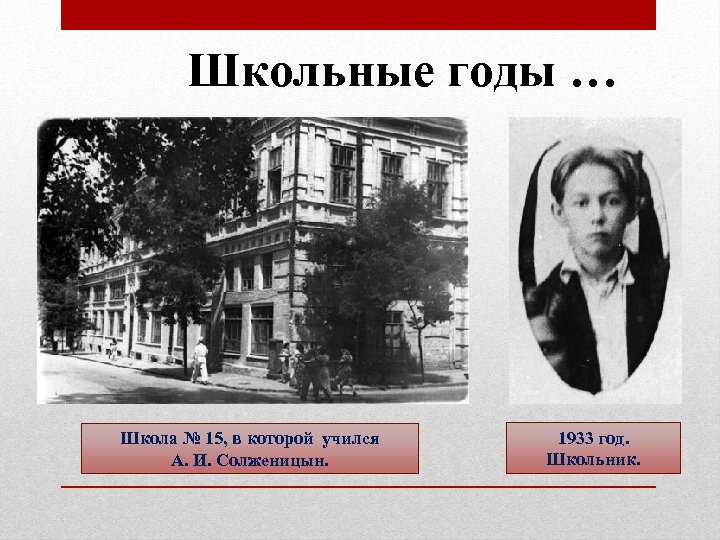 Школьные годы …

Школа № 15, в которой учился А. И. Солженицын.

1933 год. Школьник.